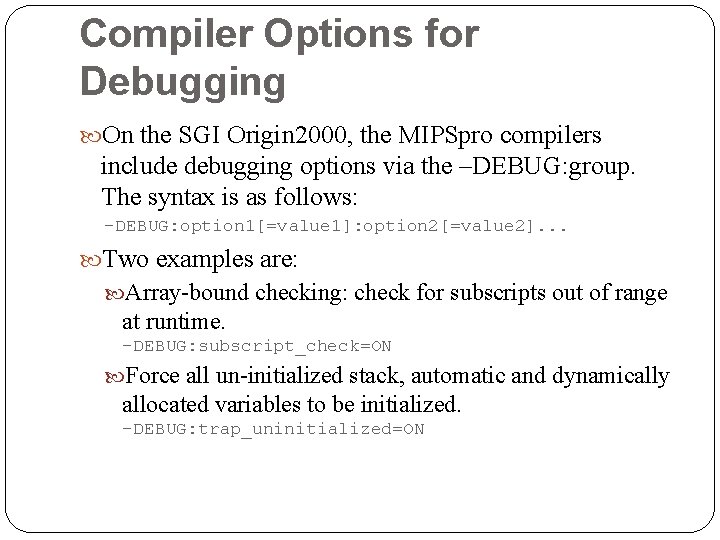 Compiler Options for Debugging

On the SGI Origin2000, the MIPSpro compilers include debugging options via the –DEBUG:group. The syntax is as follows:

-DEBUG:option1[=value1]:option2[=value2]...

Two examples are:

Array-bound checking: check for subscripts out of range at runtime.

-DEBUG:subscript_check=ON

Force all un-initialized stack, automatic and dynamically allocated variables to be initialized.

-DEBUG:trap_uninitialized=ON